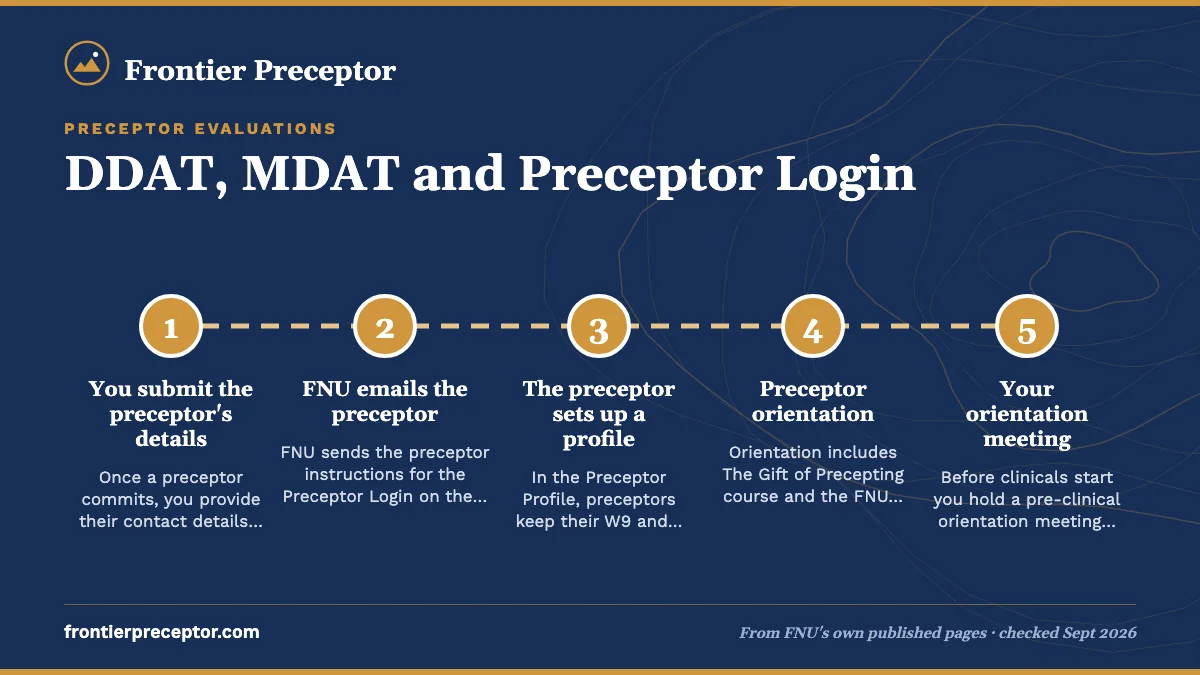 Frontier Preceptor

PRECEPTOR EVALUATIONS

DDAT, MDAT and Preceptor Login

1

You submit the preceptor's details

Once a preceptor commits, you provide their contact details...

2

FNU emails the preceptor

FNU sends the preceptor instructions for the Preceptor Login on the...

3

The preceptor sets up a profile

In the Preceptor Profile, preceptors keep their W9 and...

4

Preceptor orientation

Orientation includes The Gift of Precepting course and the FNU...

5

Your orientation meeting

Before clinicals start you hold a pre-clinical orientation meeting...

frontierpreceptor.com

From FNU's own published pages · checked Sept 2026